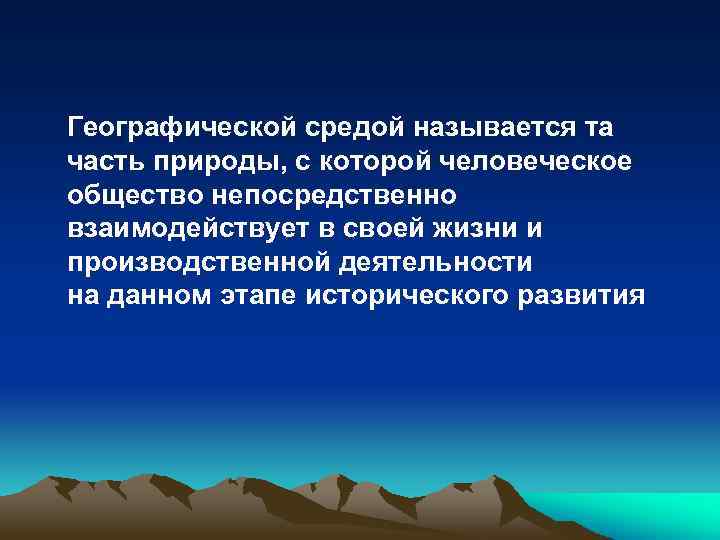 Географической средой называется та часть природы, с которой человеческое общество непосредственно взаимодействует в своей жизни и производственной деятельности
на данном этапе исторического развития